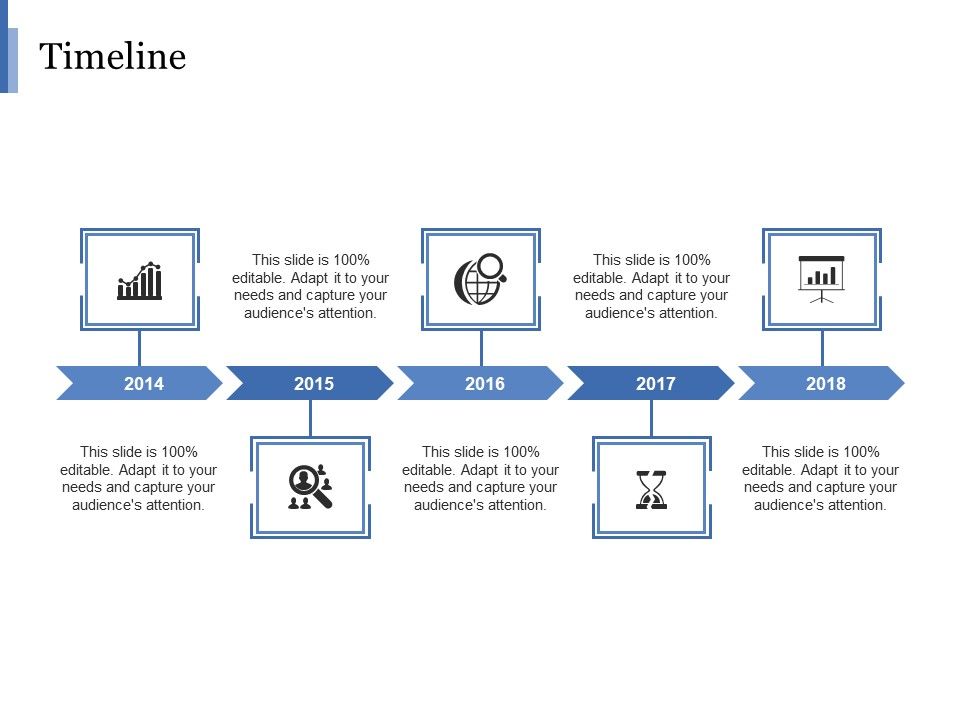 Timeline

This slide is 100% editable. Adapt it to your needs and capture your audience's attention.

This slide is 100% editable. Adapt it to your needs and capture your audience's attention.

2014

2015

2016

2017

2018

This slide is 100% editable. Adapt it to your needs and capture your audience's attention.

This slide is 100% editable. Adapt it to your needs and capture your audience's attention.

This slide is 100% editable. Adapt it to your needs and capture your audience's attention.